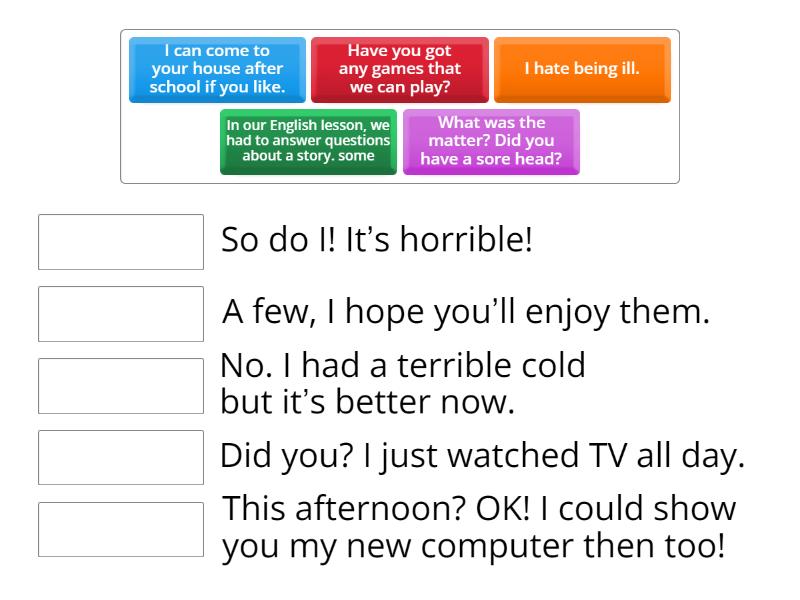 I can come to your house after school if you like.

Have you got any games that we can play?

I hate being ill.

In our English lesson, we had to answer questions about a story. some

What was the matter? Did you have a sore head?

So do I! It’s horrible!

A few, I hope you’ll enjoy them.

No. I had a terrible cold but it’s better now.

Did you? I just watched TV all day.

This afternoon? OK! I could show you my new computer then too!